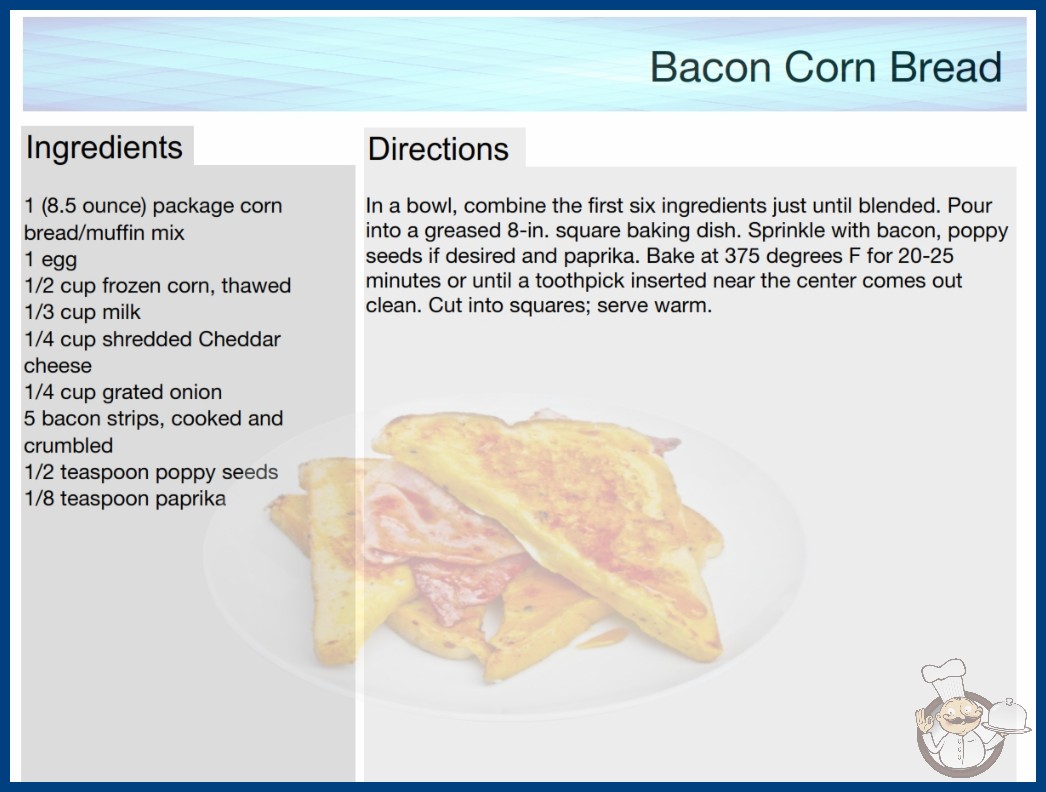 Bacon Corn Bread

Ingredients

1 (8.5 ounce) package corn bread/muffin mix
1 egg
1/2 cup frozen corn, thawed
1/3 cup milk
1/4 cup shredded Cheddar cheese
1/4 cup grated onion
5 bacon strips, cooked and crumbled
1/2 teaspoon poppy seeds
1/8 teaspoon paprika

Directions

In a bowl, combine the first six ingredients just until blended. Pour into a greased 8-in. square baking dish. Sprinkle with bacon, poppy seeds if desired and paprika. Bake at 375 degrees F for 20-25 minutes or until a toothpick inserted near the center comes out clean. Cut into squares; serve warm.